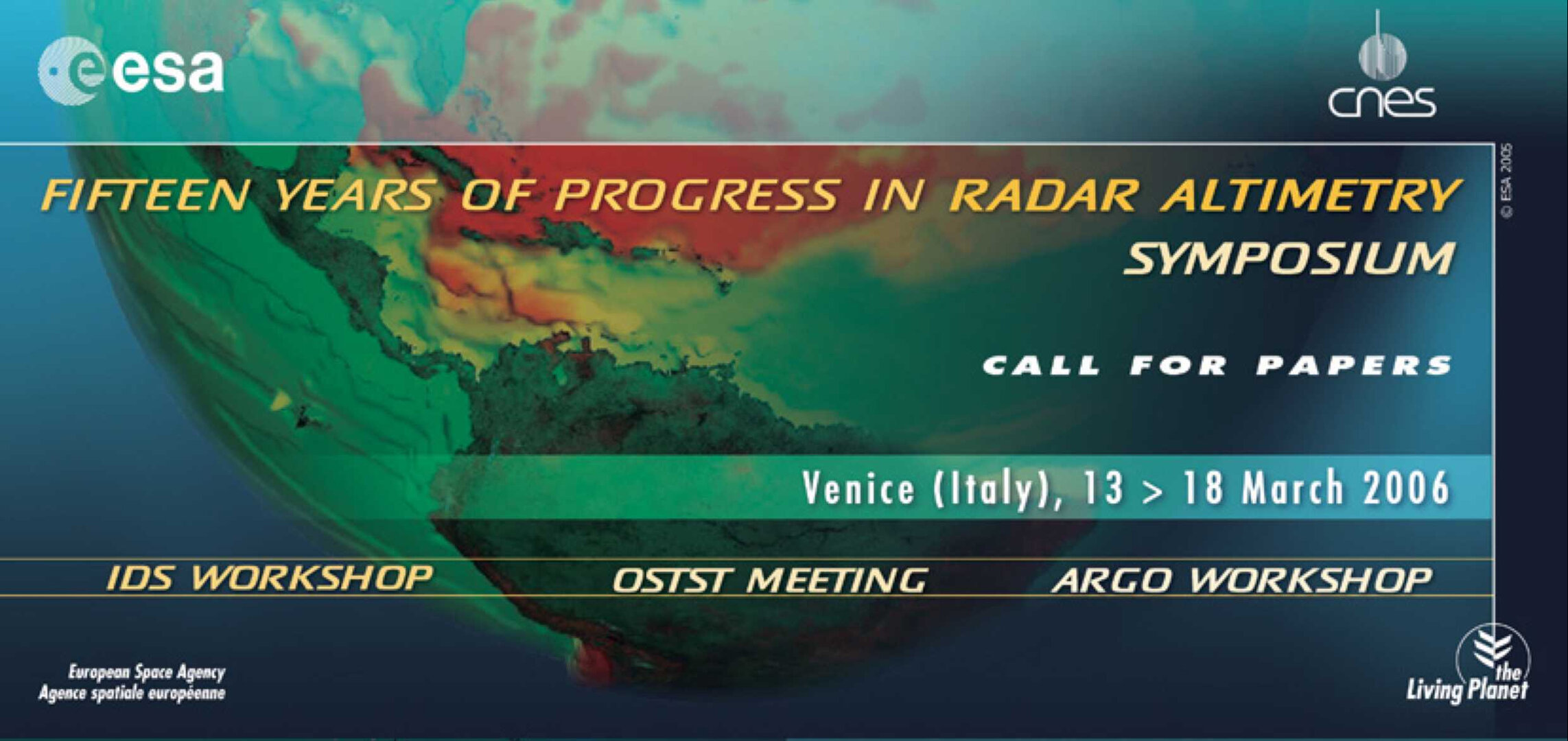 esa

cnes

© ESA 2005

FIFTEEN YEARS OF PROGRESS IN RADAR ALTIMETRY SYMPOSIUM

CALL FOR PAPERS

Venice (Italy), 13 > 18 March 2006

IDS WORKSHOP

OSTST MEETING

ARGO WORKSHOP

European Space Agency
Agence spatiale européenne

the Living Planet